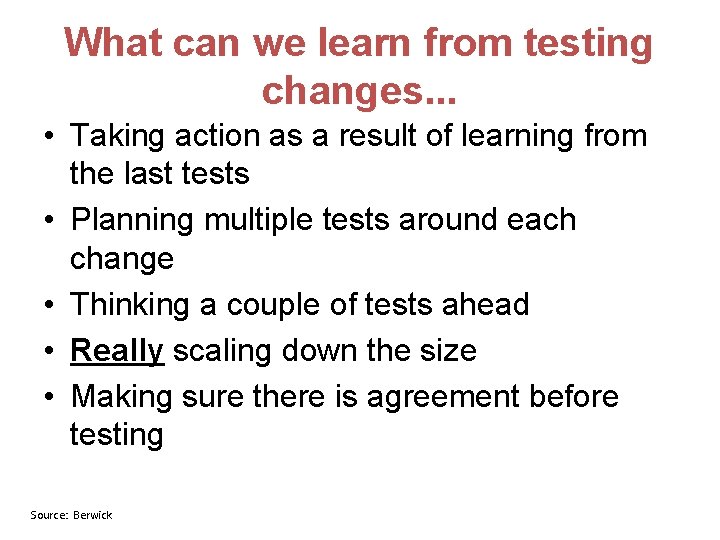 What can we learn from testing changes...

• Taking action as a result of learning from the last tests
• Planning multiple tests around each change
• Thinking a couple of tests ahead
• Really scaling down the size
• Making sure there is agreement before testing

Source: Berwick